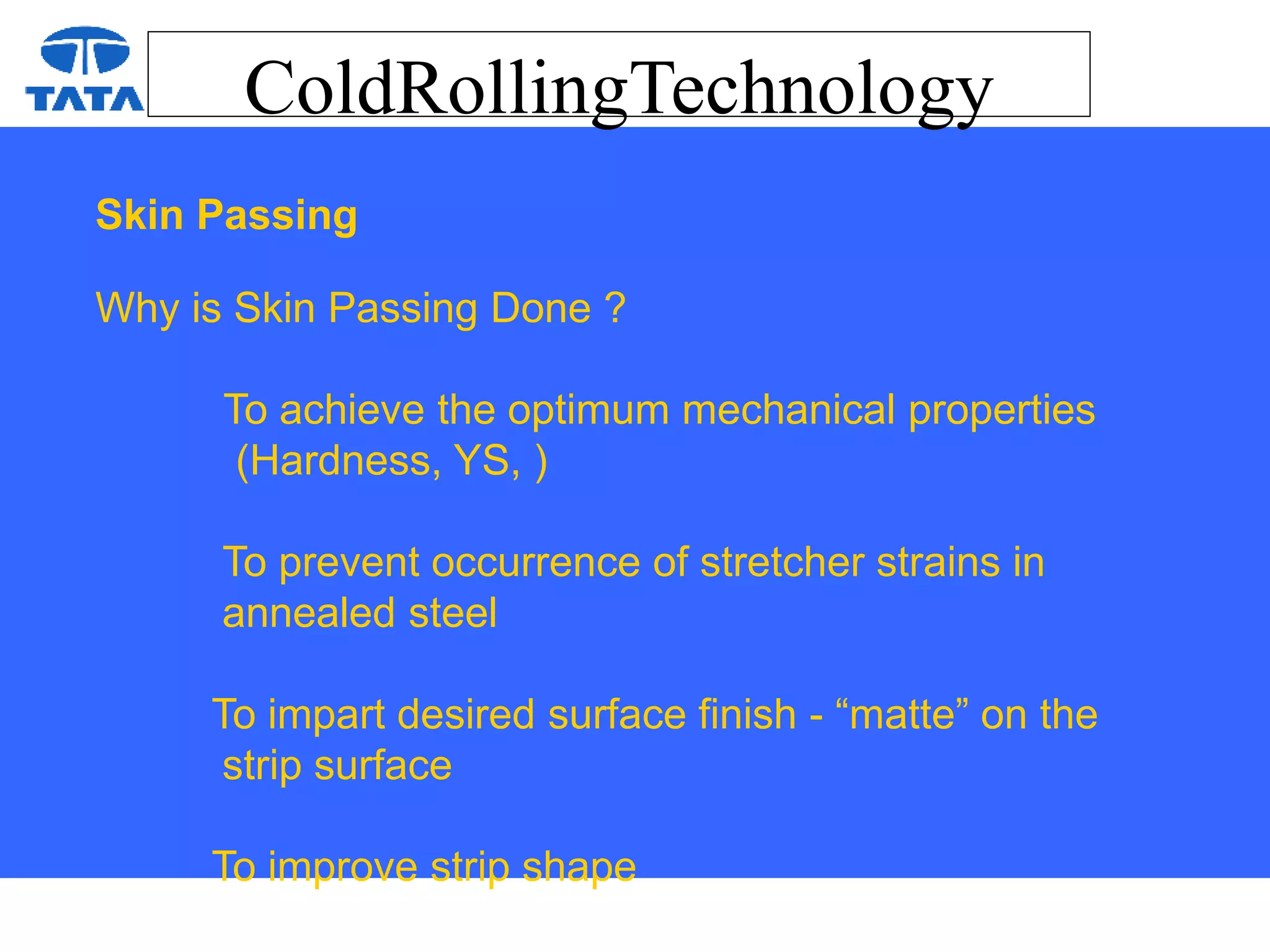 TATA

ColdRollingTechnology

Skin Passing

Why is Skin Passing Done ?

To achieve the optimum mechanical properties (Hardness, YS, )

To prevent occurrence of stretcher strains in annealed steel

To impart desired surface finish - “matte” on the strip surface

To improve strip shape